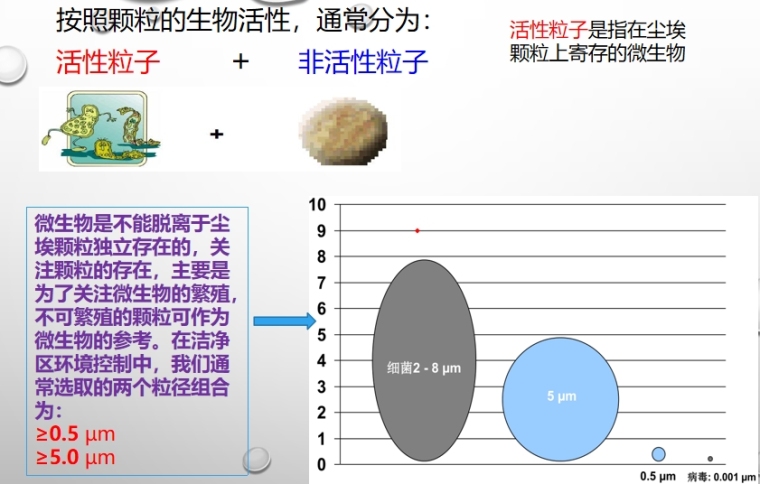 按照颗粒的生物活性，通常分为：

活性粒子 + 非活性粒子

活性粒子是指在尘埃颗粒上寄存的微生物

+

微生物是不能脱离于尘埃颗粒独立存在的，关注颗粒的存在，主要是为了关注微生物的繁殖，不可繁殖的颗粒可作为微生物的参考。在洁净区环境控制中，我们通常选取的两个粒径组合为：
≥0.5 μm
≥5.0 μm

10
9
8
7
6
5
4
3
2
1
0

细菌2 - 8 μm
5 μm
0.5 μm
病毒: 0.001 μm